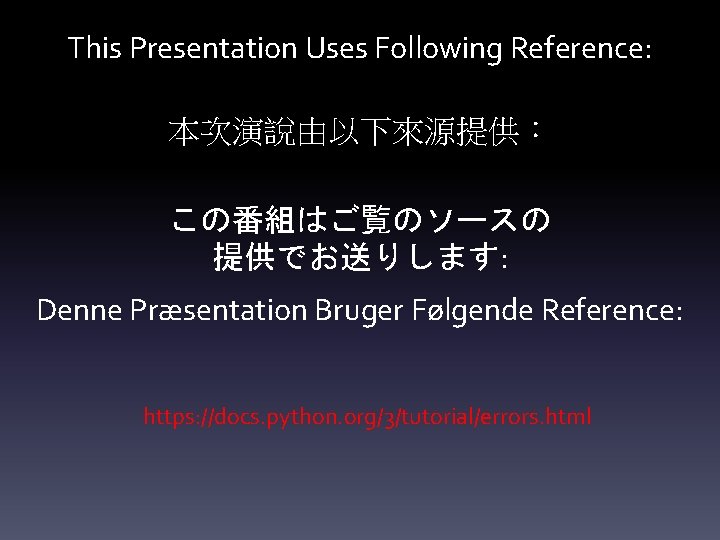 This Presentation Uses Following Reference:

本次演說由以下來源提供：

この番組はご覧のソースの提供でお送りします:

Denne Præsentation Bruger Følgende Reference:

https://docs.python.org/3/tutorial/errors.html